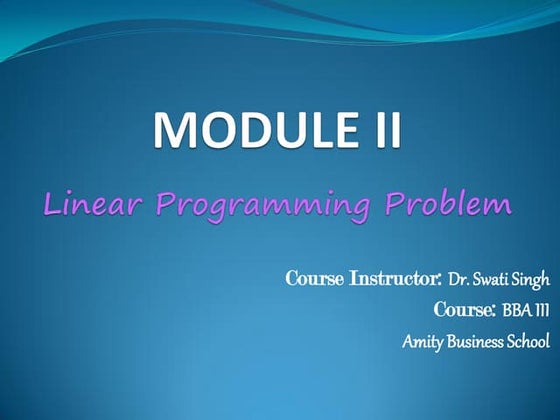 MODULE II

Linear Programming Problem

Course Instructor: Dr. Swati Singh
Course: BBA III
Amity Business School